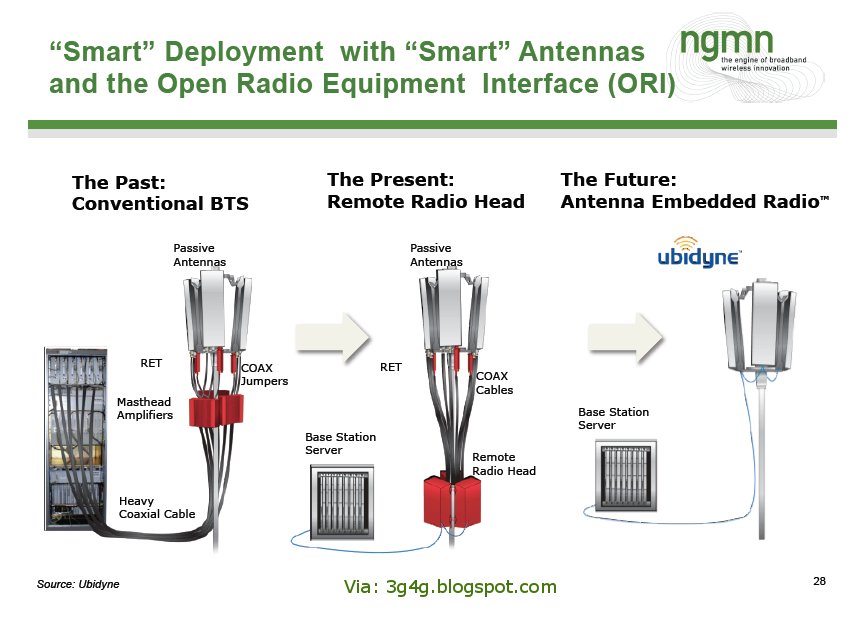 “Smart” Deployment with “Smart” Antennas and the Open Radio Equipment Interface (ORI)

ngmn
the engine of broadband wireless innovation

The Past:
Conventional BTS

Passive Antennas

RET

COAX Jumpers

Masthead Amplifiers

Heavy Coaxial Cable

The Present:
Remote Radio Head

Passive Antennas

RET

COAX Cables

Base Station Server

Remote Radio Head

The Future:
Antenna Embedded Radio™

ubidyne™

Base Station Server

Source: Ubidyne

Via: 3g4g.blogspot.com

28